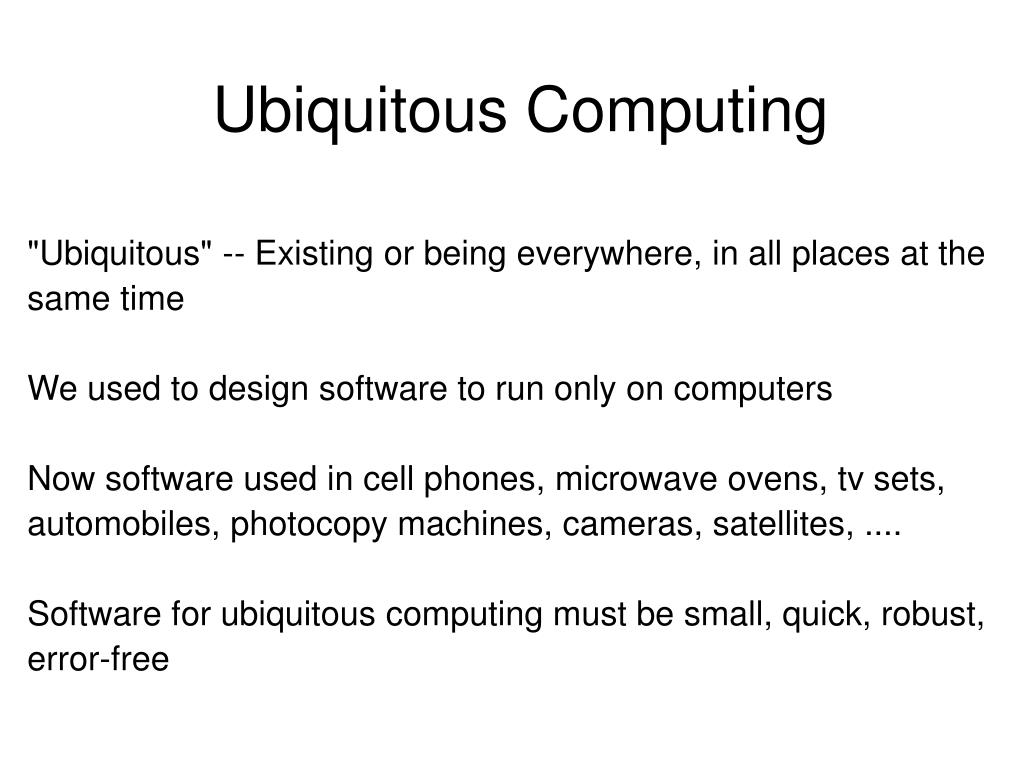 Ubiquitous Computing

"Ubiquitous" -- Existing or being everywhere, in all places at the same time

We used to design software to run only on computers

Now software used in cell phones, microwave ovens, tv sets, automobiles, photocopy machines, cameras, satellites, ....

Software for ubiquitous computing must be small, quick, robust, error-free